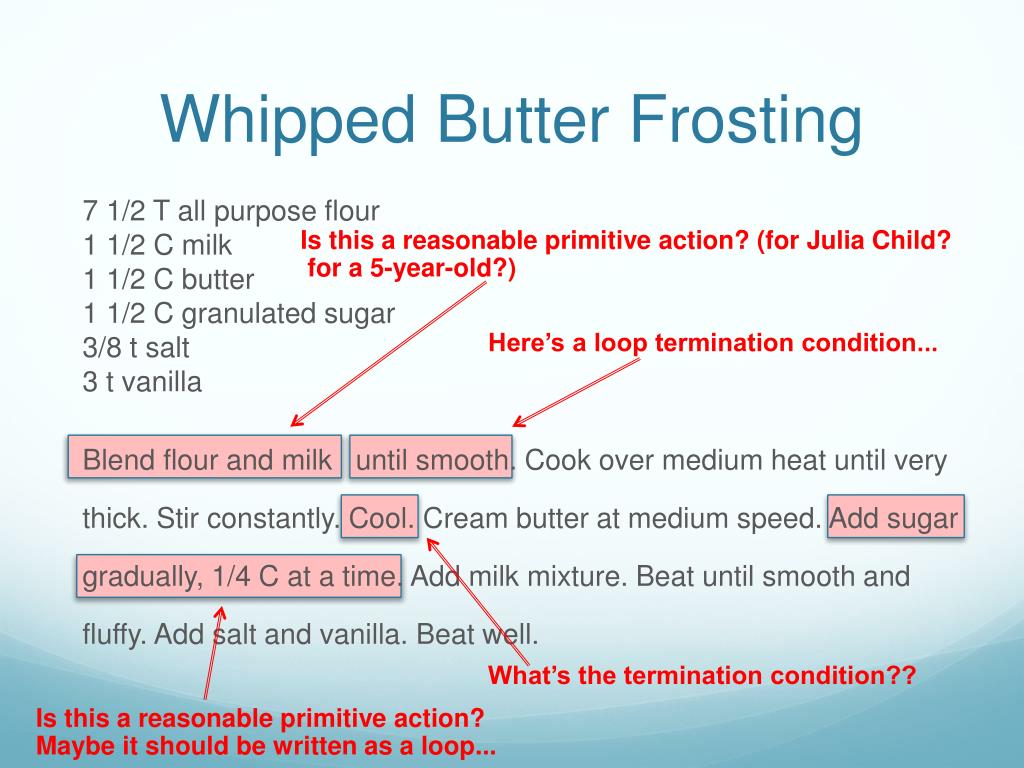 Whipped Butter Frosting

7 1/2 T all purpose flour
1 1/2 C milk
1 1/2 C butter
1 1/2 C granulated sugar
3/8 t salt
3 t vanilla

Is this a reasonable primitive action? (for Julia Child? for a 5-year-old?)

Here's a loop termination condition...

Blend flour and milk until smooth. Cook over medium heat until very thick. Stir constantly. Cool. Cream butter at medium speed. Add sugar gradually, 1/4 C at a time. Add milk mixture. Beat until smooth and fluffy. Add salt and vanilla. Beat well.

What's the termination condition??

Is this a reasonable primitive action?
Maybe it should be written as a loop...